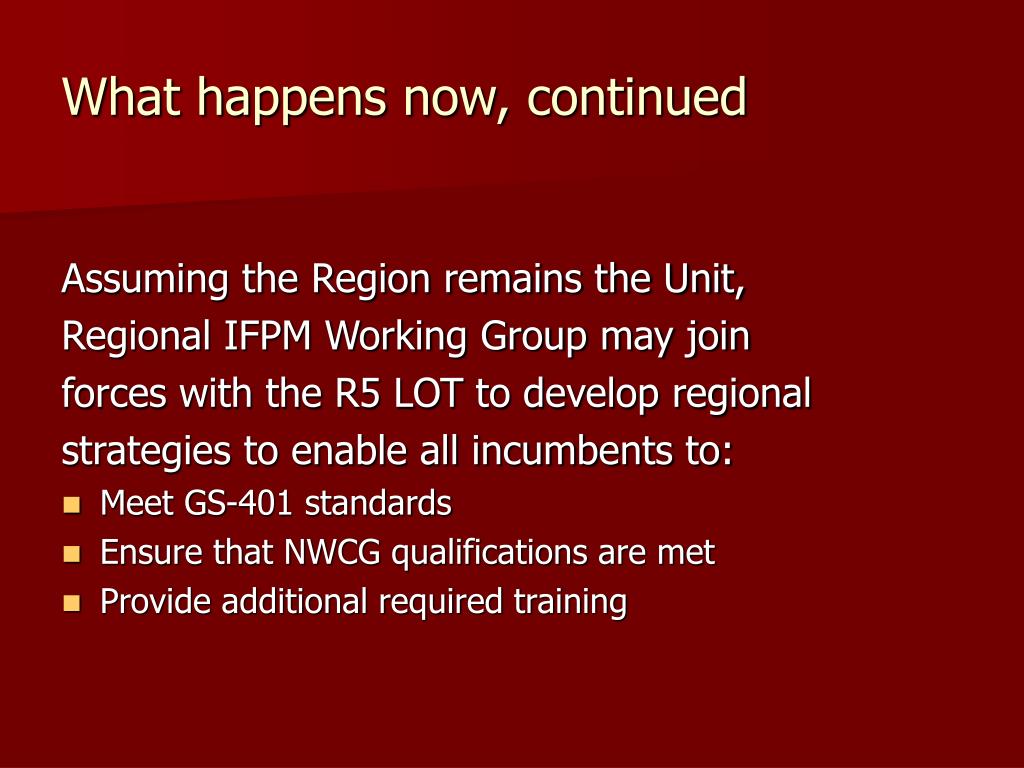 What happens now, continued

Assuming the Region remains the Unit, Regional IFPM Working Group may join forces with the R5 LOT to develop regional strategies to enable all incumbents to:

- Meet GS-401 standards
- Ensure that NWCG qualifications are met
- Provide additional required training